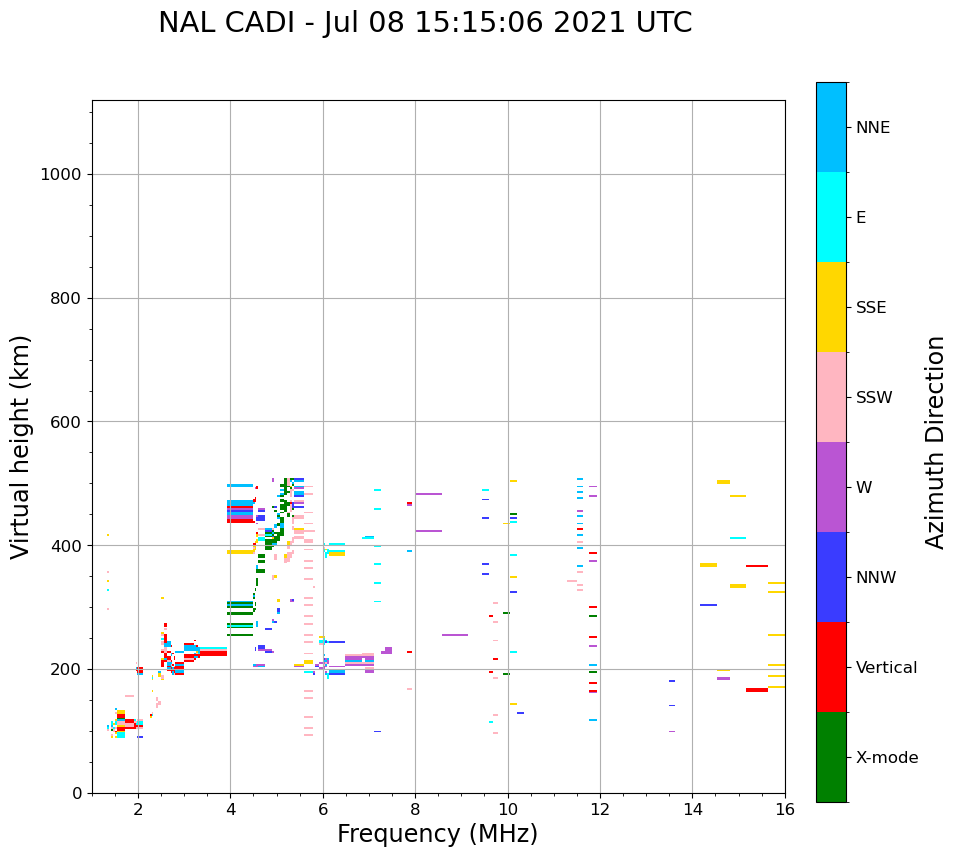 NAL CADI - Jul 08 15:15:06 2021 UTC

Virtual height (km)

1000
800
600
400
200
0

2
4
6
8
10
12
14
16

Frequency (MHz)

NNE
E
SSE
SSW
W
NNW
Vertical
X-mode

Azimuth Direction